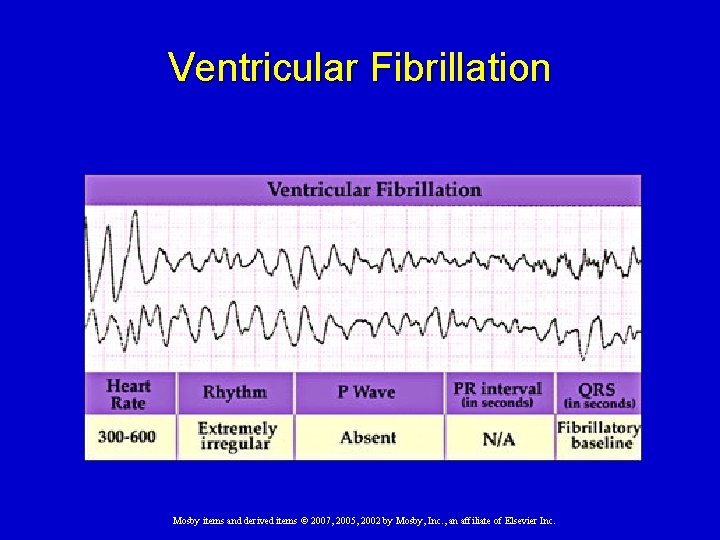 Ventricular Fibrillation

Ventricular Fibrillation

| Heart Rate | Rhythm | P Wave | PR interval (in seconds) | QRS (in seconds) |
|---|---|---|---|---|
| 300-600 | Extremely irregular | Absent | N/A | Fibrillatory baseline |

Mosby items and derived items © 2007, 2005, 2002 by Mosby, Inc., an affiliate of Elsevier Inc.